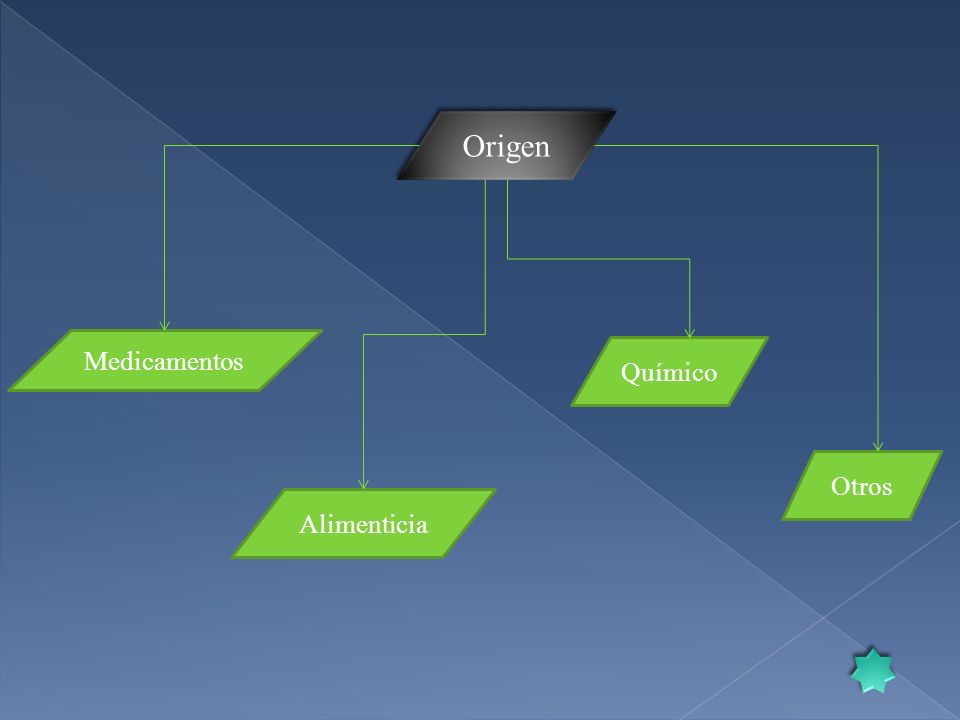 Origen

Medicamentos

Alimenticia

Químico

Otros